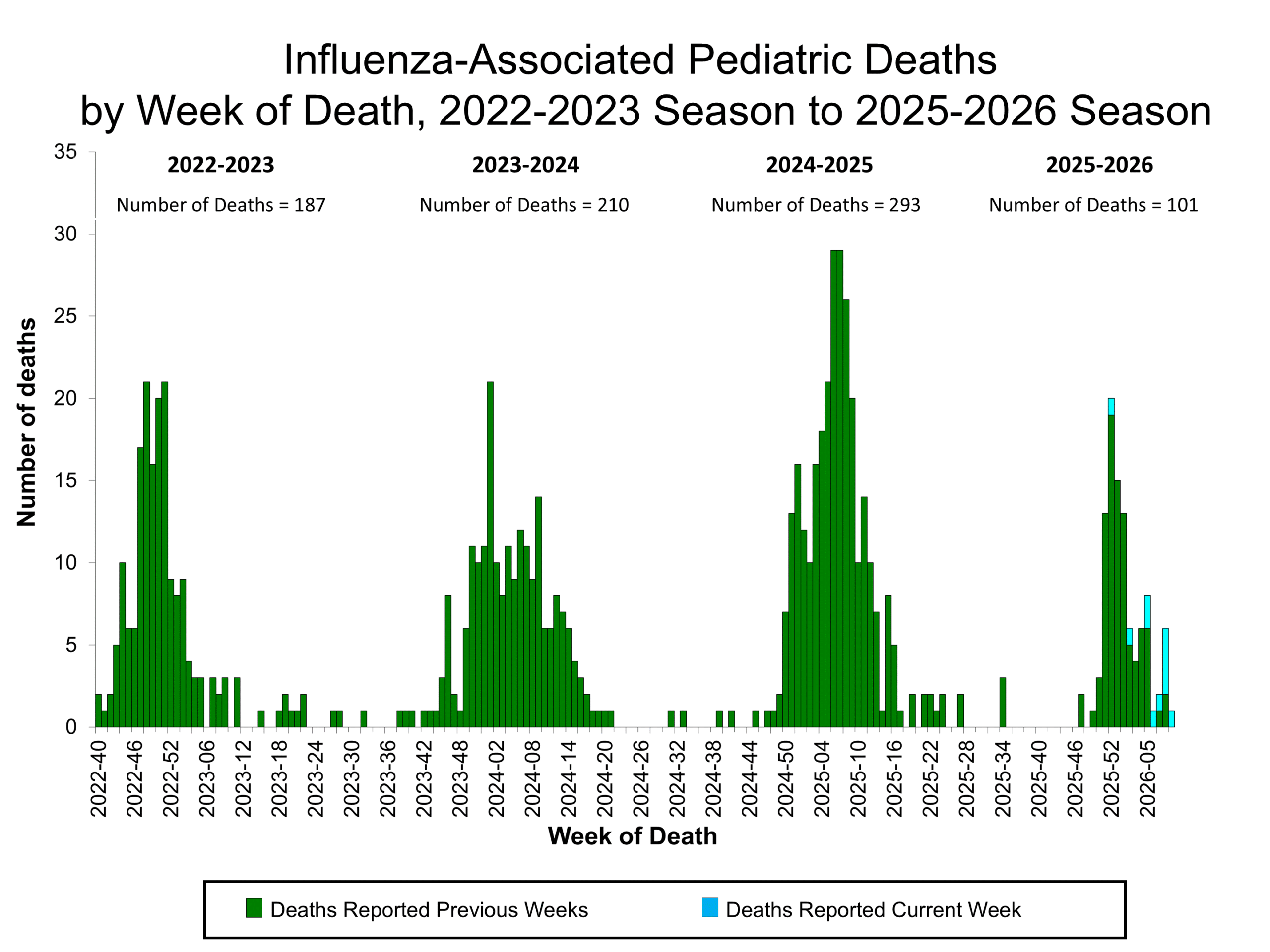 Influenza-Associated Pediatric Deaths by Week of Death, 2022-2023 Season to 2025-2026 Season

2022-2023
Number of Deaths = 187

2023-2024
Number of Deaths = 210

2024-2025
Number of Deaths = 293

2025-2026
Number of Deaths = 101

Number of deaths

35
30
25
20
15
10
5
0

2022-40
2022-46
2022-52
2023-06
2023-12
2023-18
2023-24
2023-30
2023-36
2023-42
2023-48
2024-02
2024-08
2024-14
2024-20
2024-26
2024-32
2024-38
2024-44
2024-50
2025-04
2025-10
2025-16
2025-22
2025-28
2025-34
2025-40
2025-46
2025-52
2026-05

Week of Death

Deaths Reported Previous Weeks
Deaths Reported Current Week